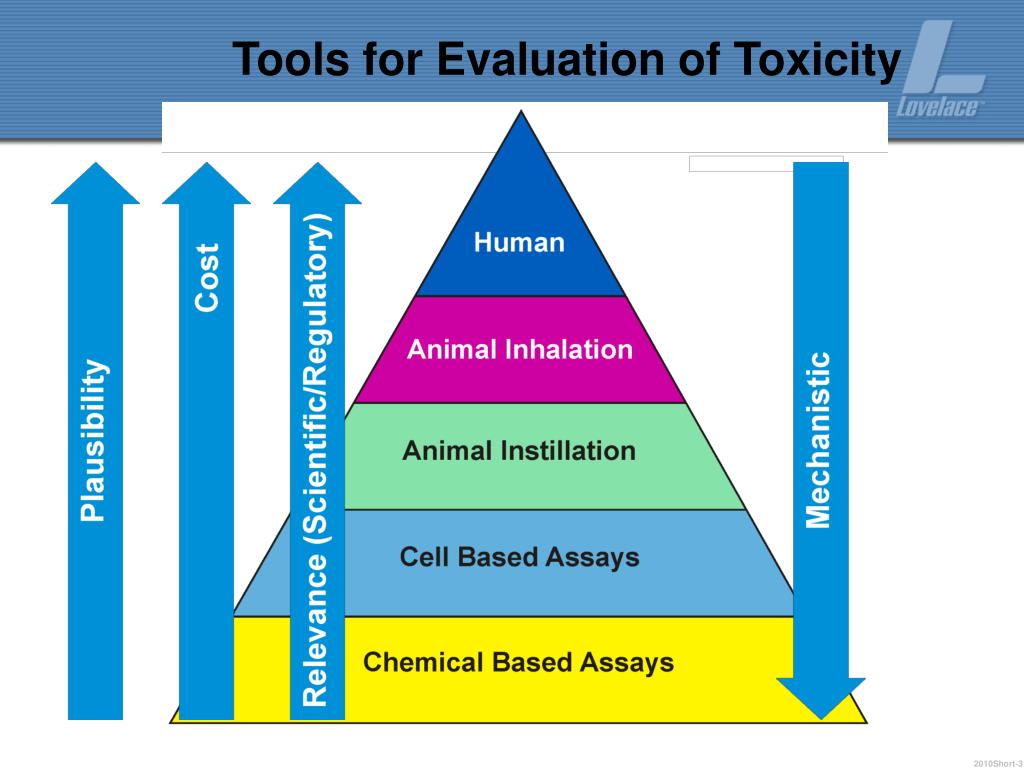 Tools for Evaluation of Toxicity

Lovelace

Plausibility

Cost

Relevance (Scientific/Regulatory)

Human

Animal Inhalation

Animal Instillation

Cell Based Assays

Chemical Based Assays

Mechanistic

2010Short-3